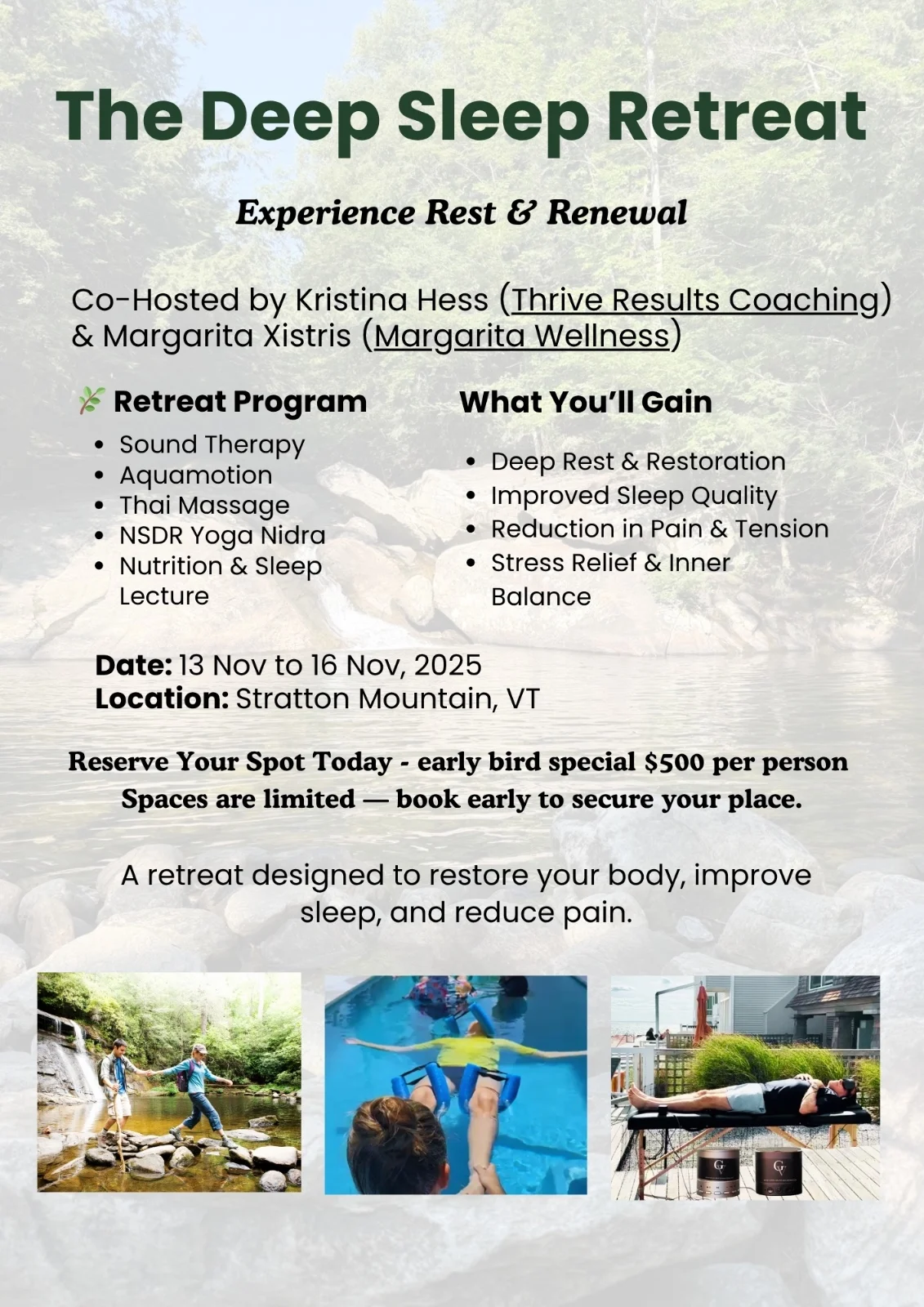 The Deep Sleep Retreat

Experience Rest & Renewal

Co-Hosted by Kristina Hess (Thrive Results Coaching) & Margarita Xistris (Margarita Wellness)

Retreat Program

- Sound Therapy
- Aquamotion
- Thai Massage
- NSDR Yoga Nidra
- Nutrition & Sleep Lecture

What You'll Gain

- Deep Rest & Restoration
- Improved Sleep Quality
- Reduction in Pain & Tension
- Stress Relief & Inner Balance

Date: 13 Nov to 16 Nov, 2025
Location: Stratton Mountain, VT

Reserve Your Spot Today - early bird special $500 per person
Spaces are limited — book early to secure your place.

A retreat designed to restore your body, improve sleep, and reduce pain.